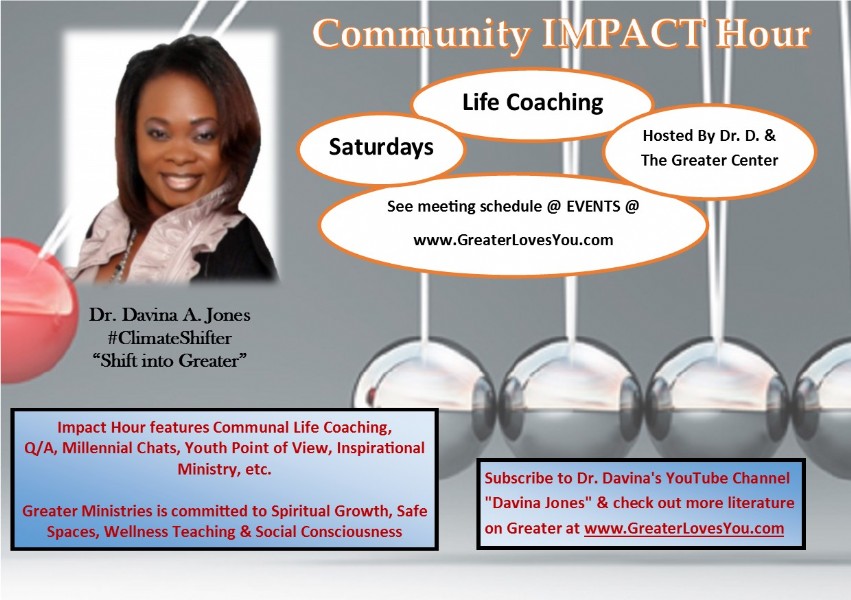 Community IMPACT Hour

Life Coaching

Saturdays

Hosted By Dr. D. & The Greater Center

See meeting schedule @ EVENTS @ www.GreaterLovesYou.com

Dr. Davina A. Jones
#ClimateShifter
"Shift into Greater"

Impact Hour features Communal Life Coaching, Q/A, Millennial Chats, Youth Point of View, Inspirational Ministry, etc.

Greater Ministries is committed to Spiritual Growth, Safe Spaces, Wellness Teaching & Social Consciousness

Subscribe to Dr. Davina's YouTube Channel "Davina Jones" & check out more literature on Greater at www.GreaterLovesYou.com